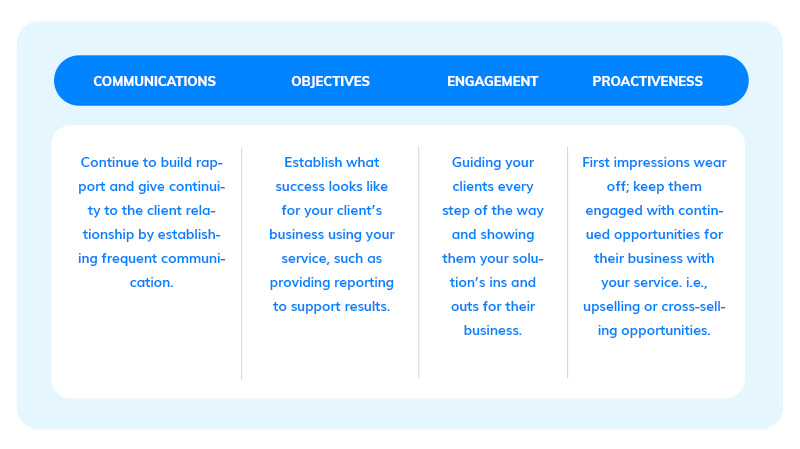 | COMMUNICATIONS | OBJECTIVES | ENGAGEMENT | PROACTIVENESS |
|---|---|---|---|
| Continue to build rapport and give continuity to the client relationship by establishing frequent communication. | Establish what success looks like for your client's business using your service, such as providing reporting to support results. | Guiding your clients every step of the way and showing them your solution's ins and outs for their business. | First impressions wear off; keep them engaged with continued opportunities for their business with your service. i.e., upselling or cross-selling opportunities. |